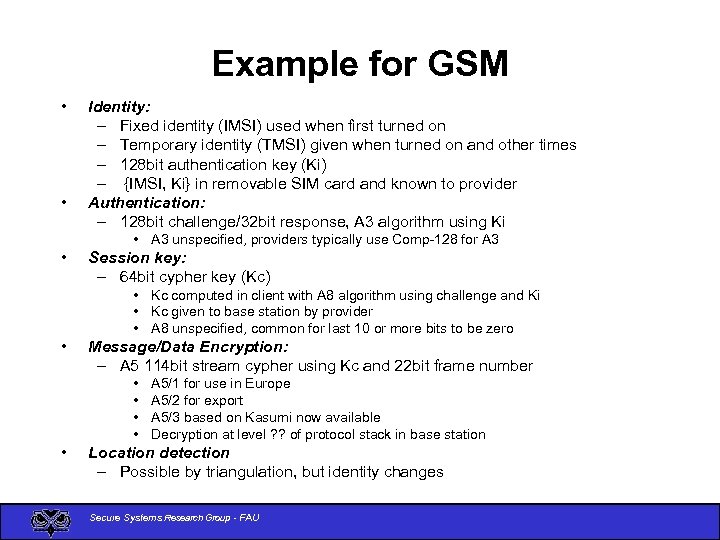 Example for GSM

• Identity:
– Fixed identity (IMSI) used when first turned on
– Temporary identity (TMSI) given when turned on and other times
– 128bit authentication key (Ki)
– {IMSI, Ki} in removable SIM card and known to provider
• Authentication:
– 128bit challenge/32bit response, A3 algorithm using Ki
• A3 unspecified, providers typically use Comp-128 for A3
• Session key:
– 64bit cypher key (Kc)
• Kc computed in client with A8 algorithm using challenge and Ki
• Kc given to base station by provider
• A8 unspecified, common for last 10 or more bits to be zero
• Message/Data Encryption:
– A5 114bit stream cypher using Kc and 22bit frame number
• A5/1 for use in Europe
• A5/2 for export
• A5/3 based on Kasumi now available
• Decryption at level ?? of protocol stack in base station
• Location detection
– Possible by triangulation, but identity changes

Secure Systems Research Group - FAU